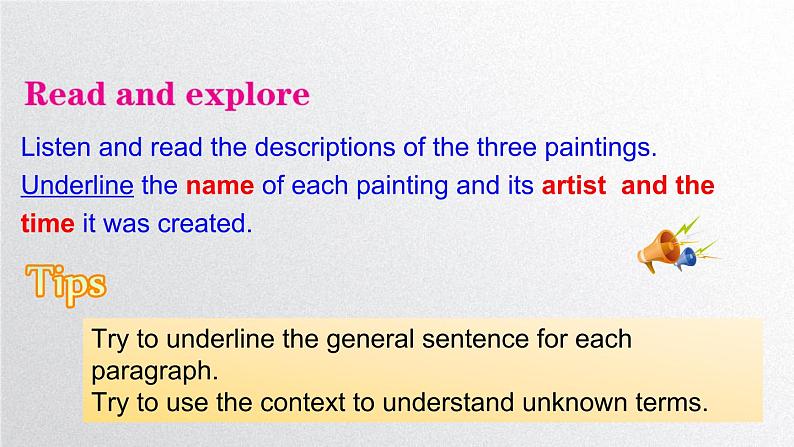 Read and explore

Listen and read the descriptions of the three paintings. Underline the name of each painting and its artist and the time it was created.

Tips

Try to underline the general sentence for each paragraph.
Try to use the context to understand unknown terms.